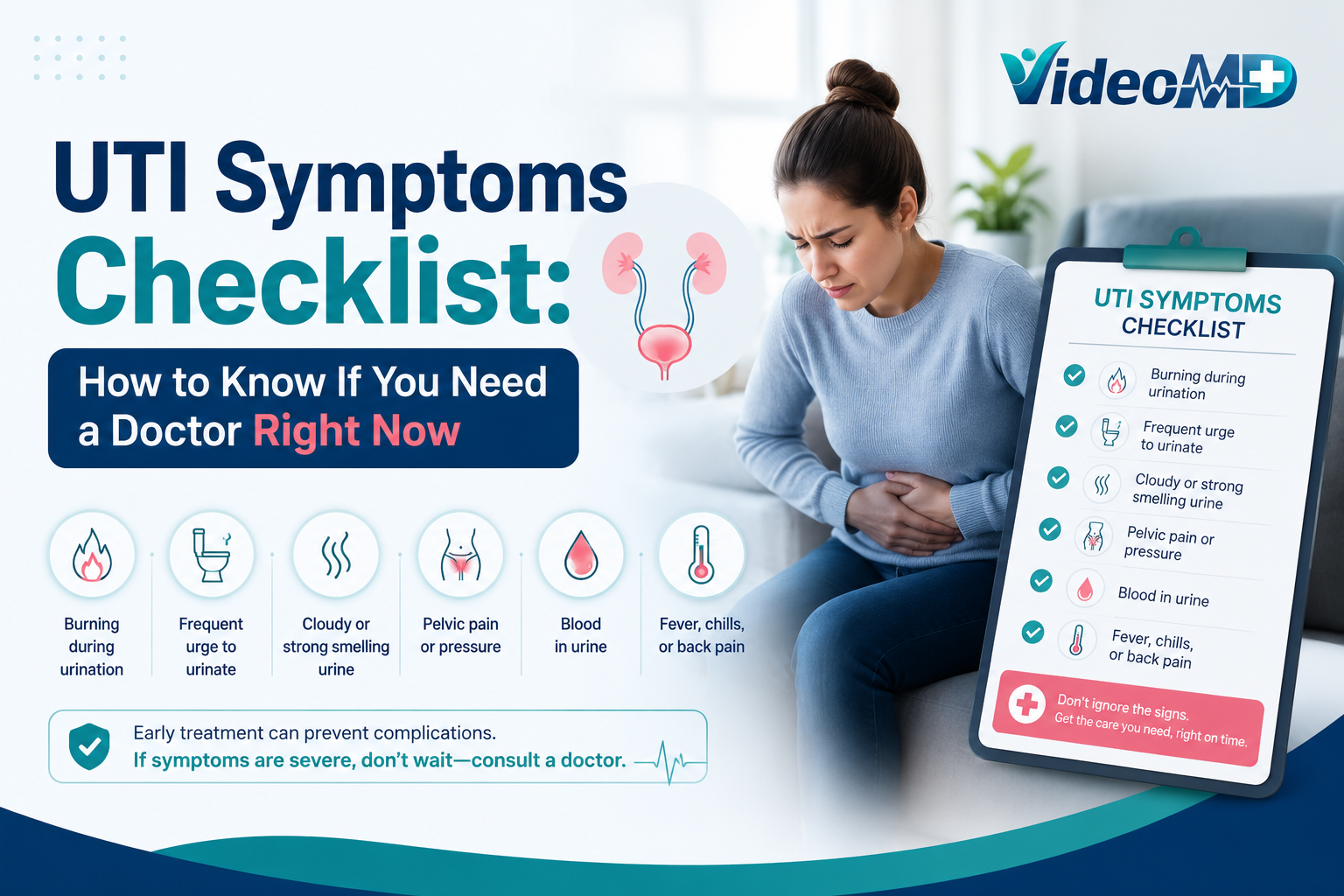 VideoMD

UTI Symptoms Checklist:

How to Know If You Need a Doctor Right Now

Burning during urination

Frequent urge to urinate

Cloudy or strong smelling urine

Pelvic pain or pressure

Blood in urine

Fever, chills, or back pain

Early treatment can prevent complications.
If symptoms are severe, don't wait—consult a doctor.

UTI SYMPTOMS CHECKLIST

Burning during urination

Frequent urge to urinate

Cloudy or strong smelling urine

Pelvic pain or pressure

Blood in urine

Fever, chills, or back pain

Don't ignore the signs.
Get the care you need, right on time.